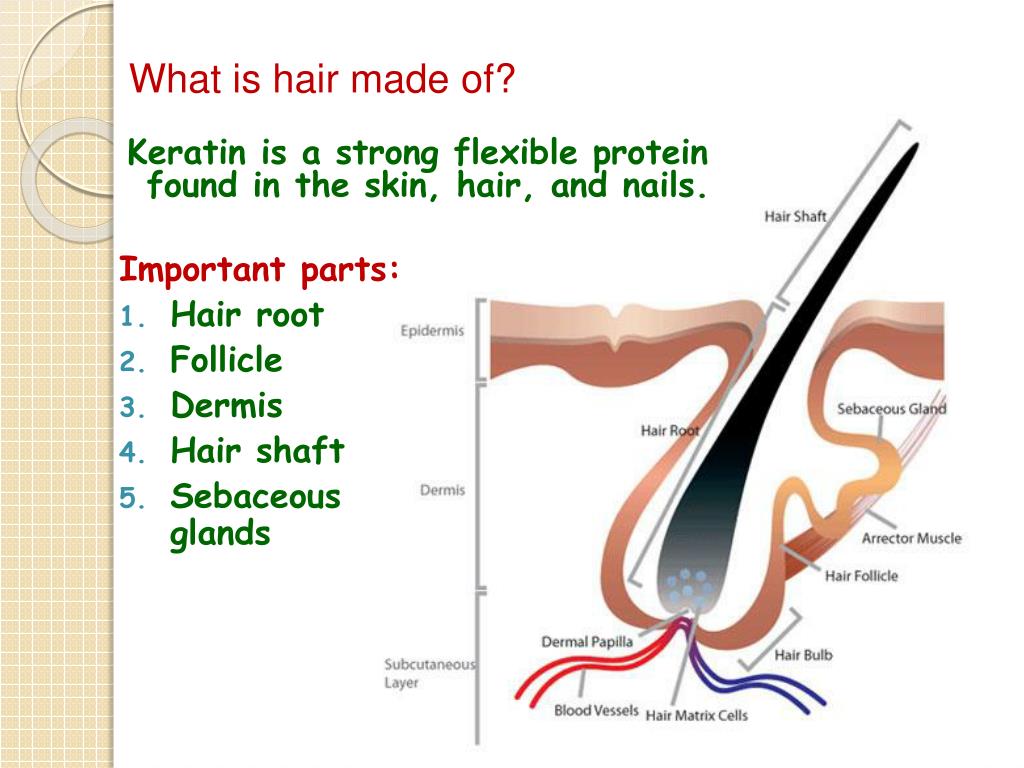 What is hair made of?

Keratin is a strong flexible protein found in the skin, hair, and nails.

Important parts:
1. Hair root
2. Follicle
3. Dermis
4. Hair shaft
5. Sebaceous glands

Hair Shaft
Epidermis
Sebaceous Gland
Hair Root
Dermis
Arrector Muscle
Hair Follicle
Dermal Papilla
Hair Bulb
Subcutaneous Layer
Blood Vessels
Hair Matrix Cells